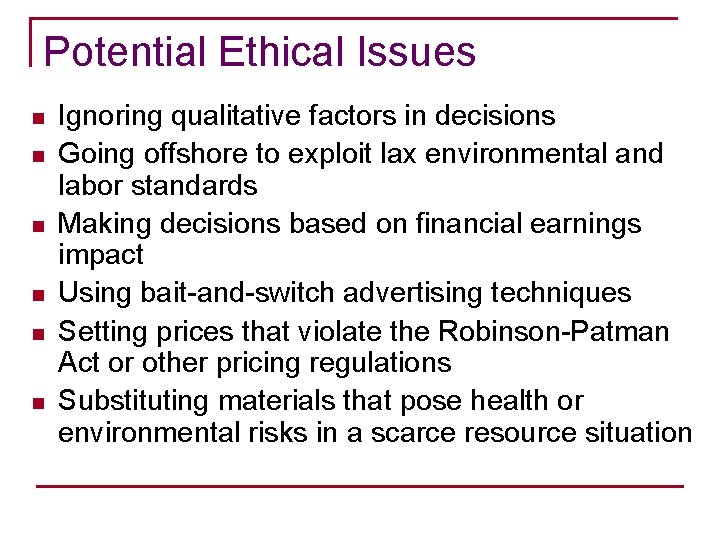 Potential Ethical Issues

- Ignoring qualitative factors in decisions
- Going offshore to exploit lax environmental and labor standards
- Making decisions based on financial earnings impact
- Using bait-and-switch advertising techniques
- Setting prices that violate the Robinson-Patman Act or other pricing regulations
- Substituting materials that pose health or environmental risks in a scarce resource situation